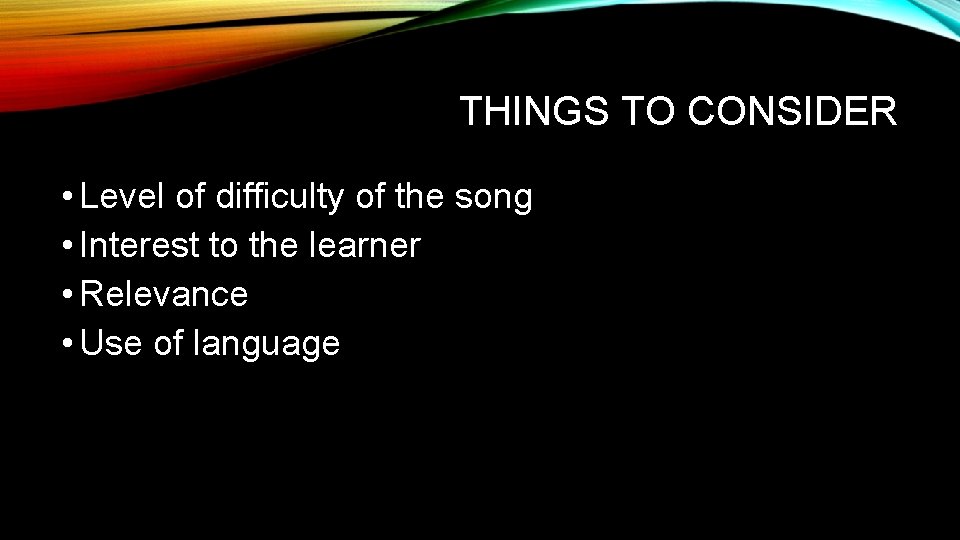 THINGS TO CONSIDER

• Level of difficulty of the song
• Interest to the learner
• Relevance
• Use of language